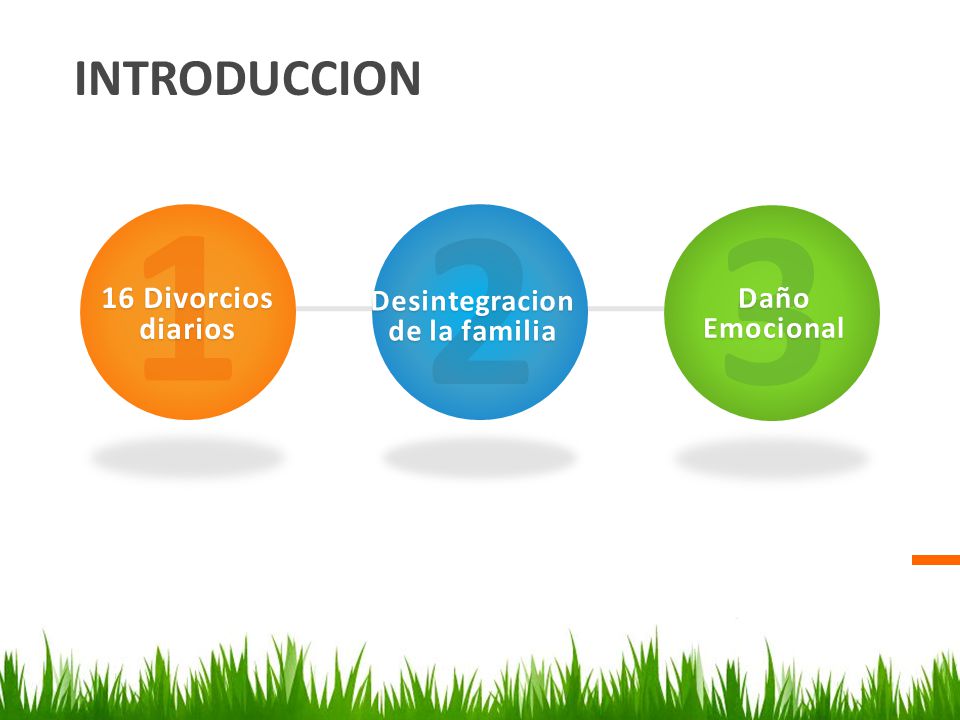 INTRODUCCION

1
16 Divorcios diarios

2
Desintegracion de la familia

3
Daño Emocional